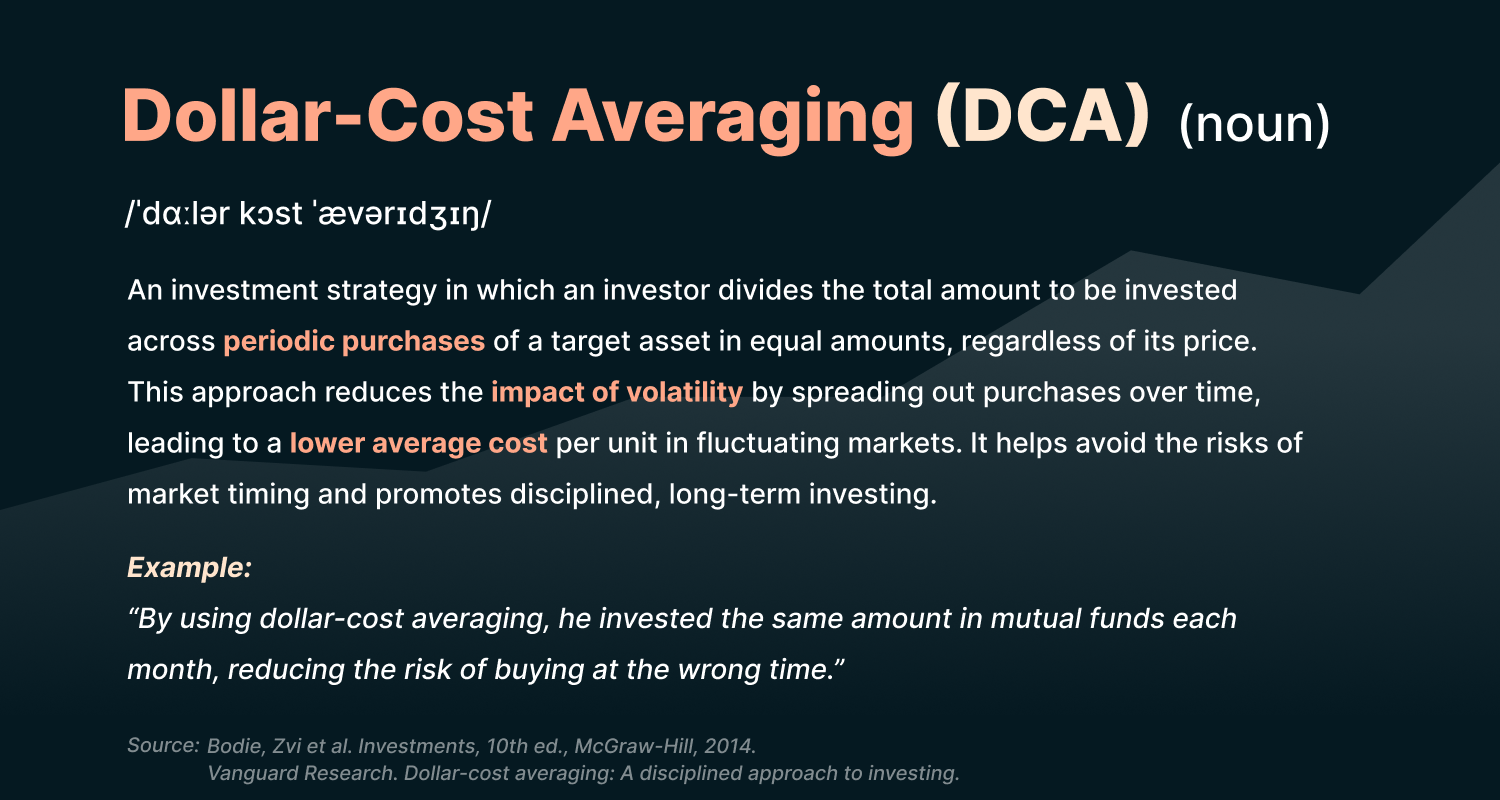 Dollar-Cost Averaging (DCA) (noun)

/ˈdɑːlər kɔst ˈævərɪdʒɪŋ/

An investment strategy in which an investor divides the total amount to be invested across periodic purchases of a target asset in equal amounts, regardless of its price. This approach reduces the impact of volatility by spreading out purchases over time, leading to a lower average cost per unit in fluctuating markets. It helps avoid the risks of market timing and promotes disciplined, long-term investing.

Example:

“By using dollar-cost averaging, he invested the same amount in mutual funds each month, reducing the risk of buying at the wrong time.”

Source: Bodie, Zvi et al. Investments, 10th ed., McGraw-Hill, 2014.
Vanguard Research. Dollar-cost averaging: A disciplined approach to investing.